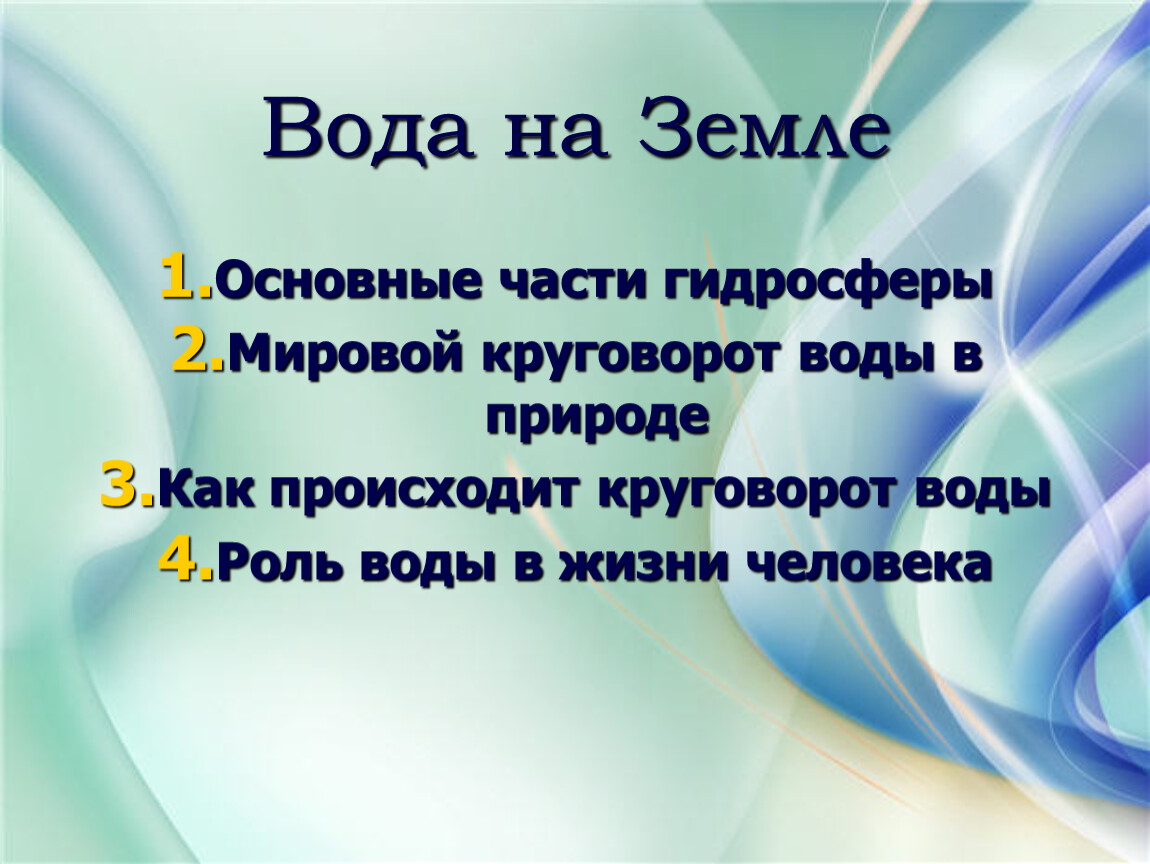 Вода на Земле

1.Основные части гидросферы
2.Мировой круговорот воды в природе
3.Как происходит круговорот воды
4.Роль воды в жизни человека